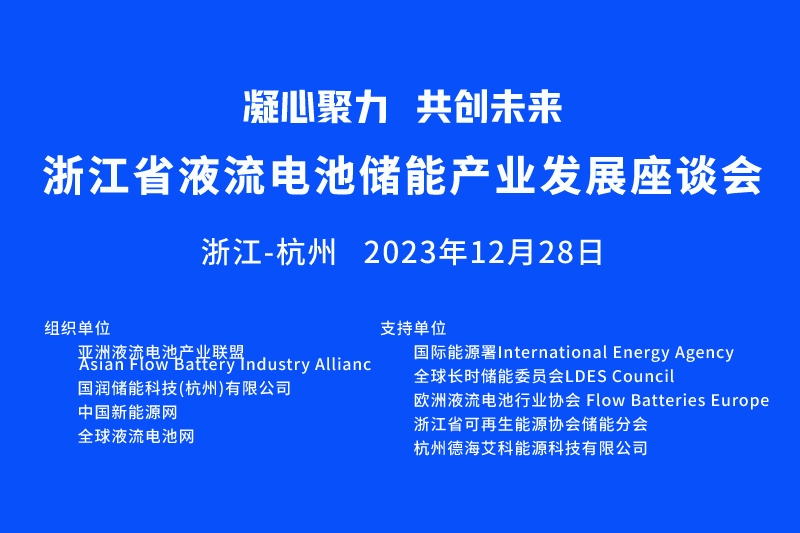 凝心聚力 共创未来

浙江省液流电池储能产业发展座谈会

浙江-杭州 2023年12月28日

组织单位

亚洲液流电池产业联盟
Asian Flow Battery Industry Allianc
国润储能科技(杭州)有限公司
中国新能源网
全球液流电池网

支持单位

国际能源署International Energy Agency
全球长时储能委员会LDES Council
欧洲液流电池行业协会 Flow Batteries Europe
浙江省可再生能源协会储能分会
杭州德海艾科能源科技有限公司